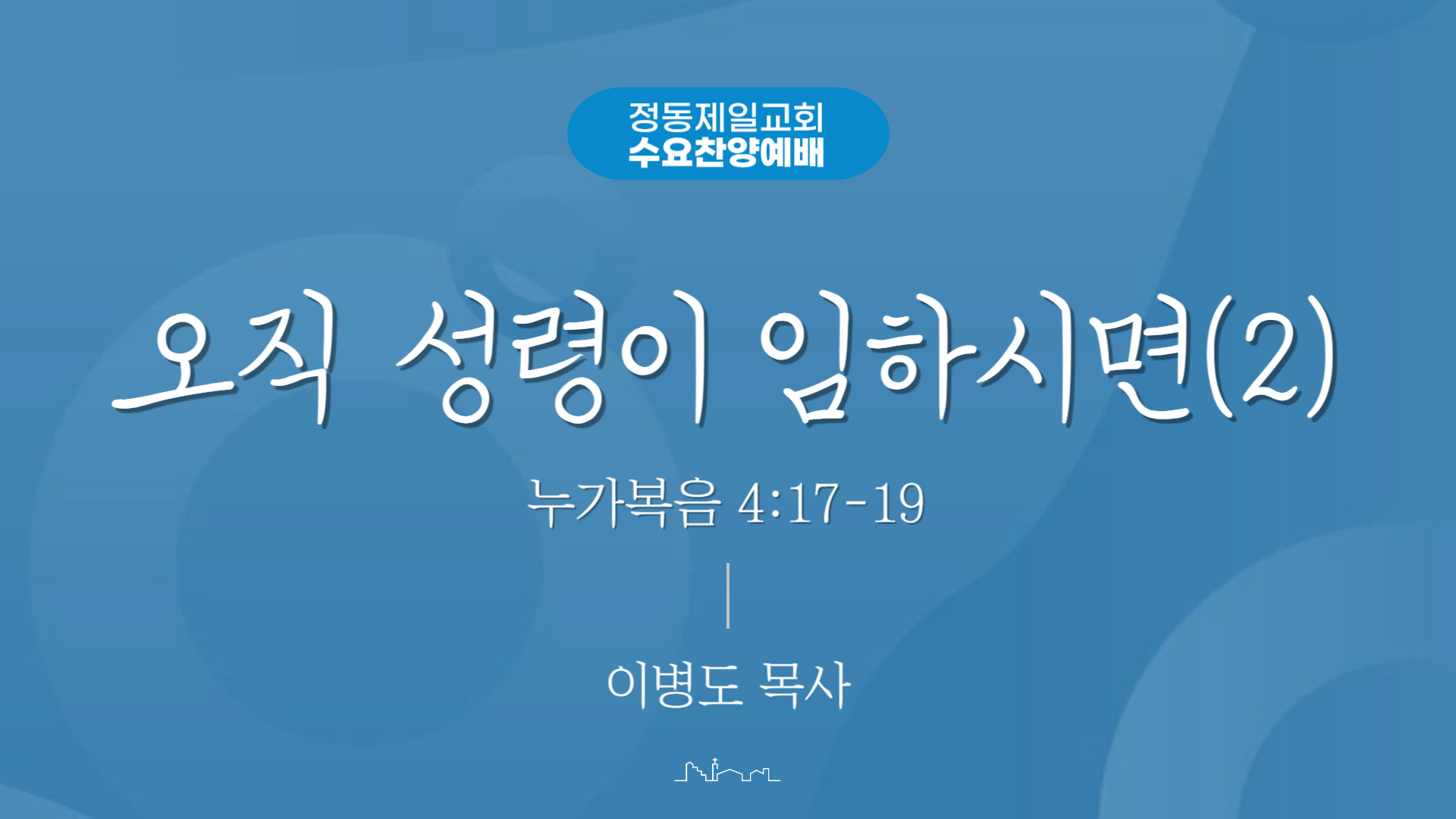 정동제일교회
수요찬양예배

오직 성령이 임하시면(2)

누가복음 4:17-19

이병도 목사